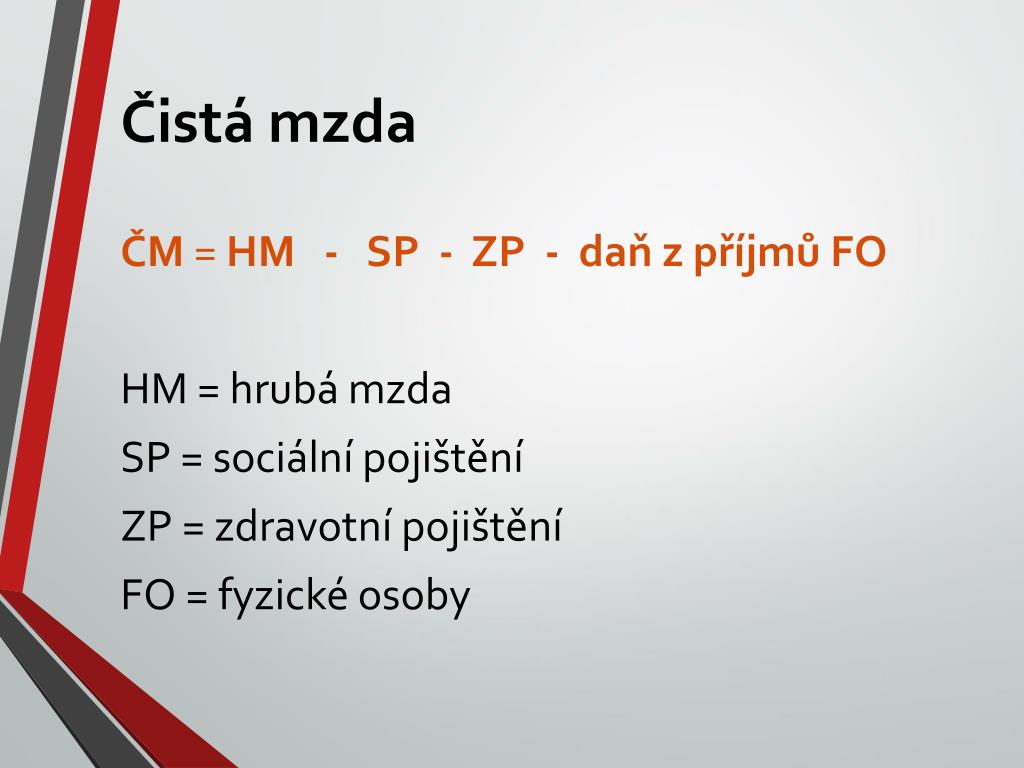 Čistá mzda

ČM = HM - SP - ZP - daň z příjmů FO

HM = hrubá mzda
SP = sociální pojištění
ZP = zdravotní pojištění
FO = fyzické osoby